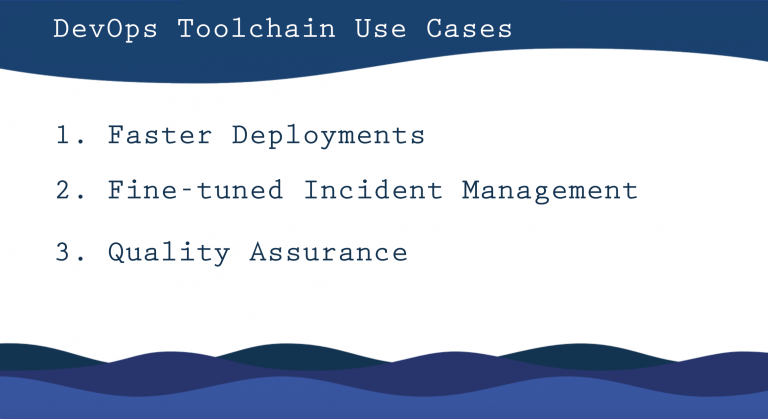 DevOps Toolchain Use Cases

1. Faster Deployments

2. Fine-tuned Incident Management

3. Quality Assurance